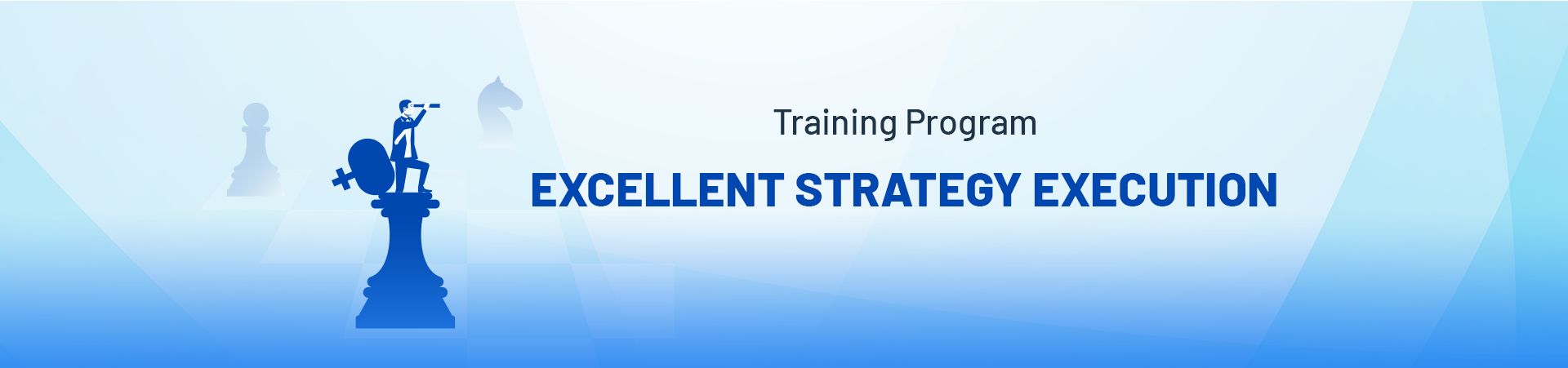 Training Program

EXCELLENT STRATEGY EXECUTION